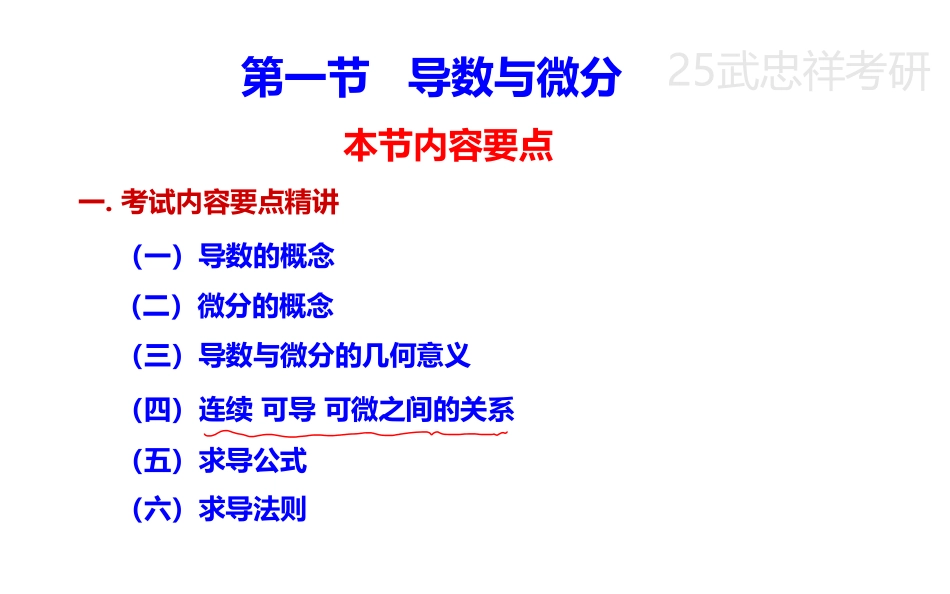 第一节　导数与微分

25武忠祥考研

本节内容要点

一. 考试内容要点精讲

（一）导数的概念

（二）微分的概念

（三）导数与微分的几何意义

（四）连续 可导 可微之间的关系

（五）求导公式

（六）求导法则